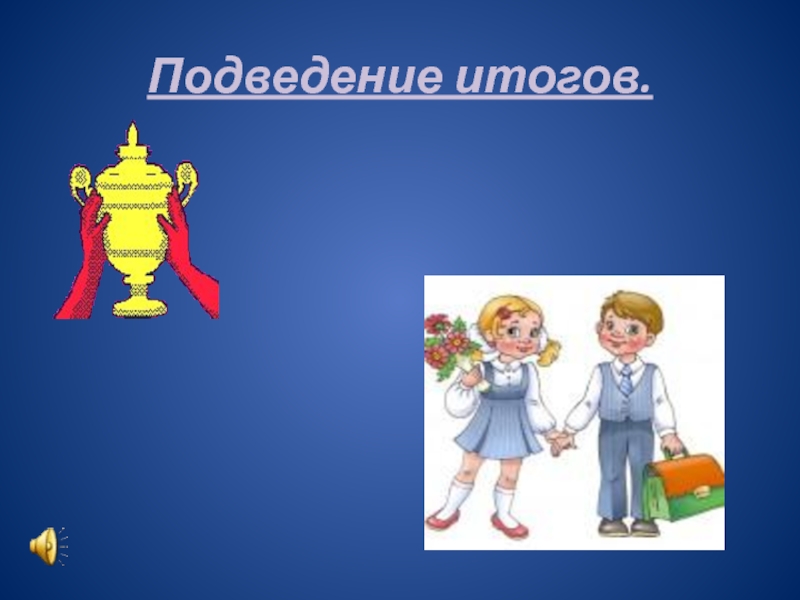 Подведение итогов.